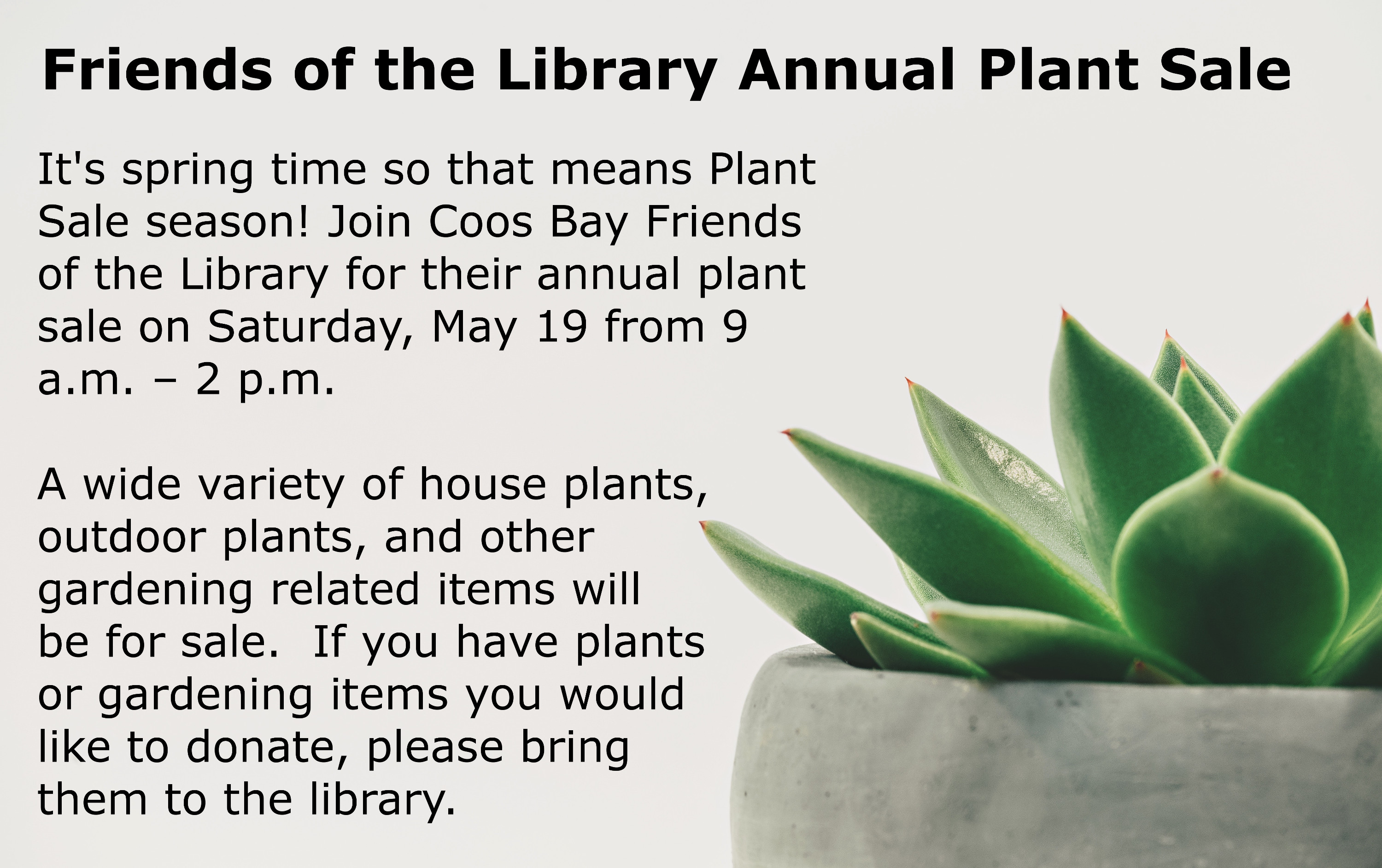 Friends of the Library Annual Plant Sale

It's spring time so that means Plant Sale season! Join Coos Bay Friends of the Library for their annual plant sale on Saturday, May 19 from 9 a.m. – 2 p.m.

A wide variety of house plants, outdoor plants, and other gardening related items will be for sale.  If you have plants or gardening items you would like to donate, please bring them to the library.